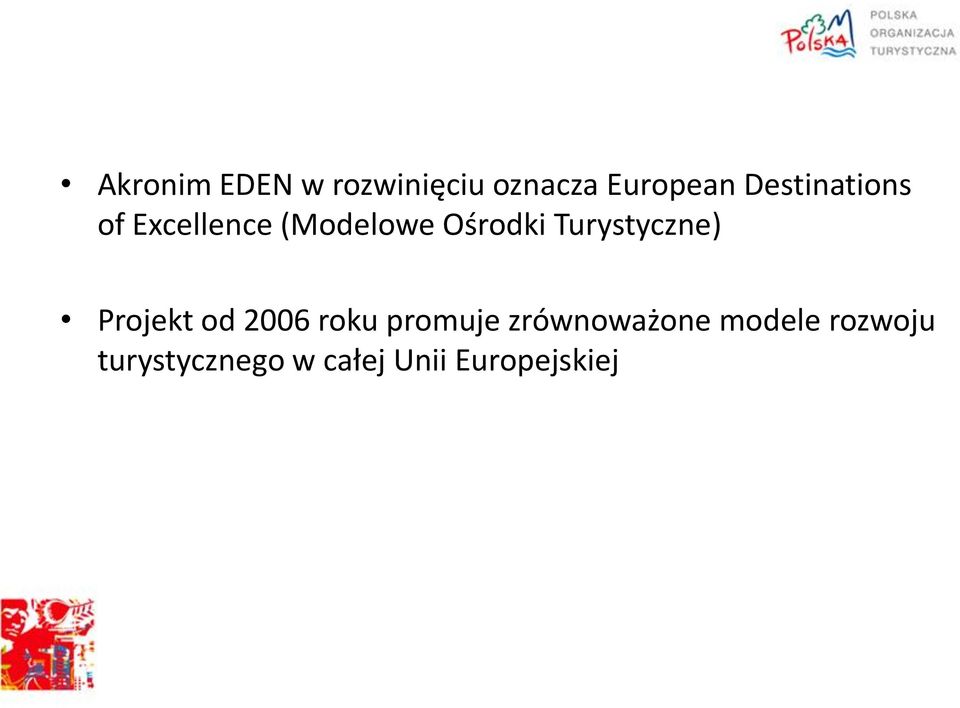 Polska

POLSKA ORGANIZACJA TURYSTYCZNA

• Akronim EDEN w rozwinięciu oznacza European Destinations of Excellence (Modelowe Ośrodki Turystyczne)

• Projekt od 2006 roku promuje zrównoważone modele rozwoju turystycznego w całej Unii Europejskiej